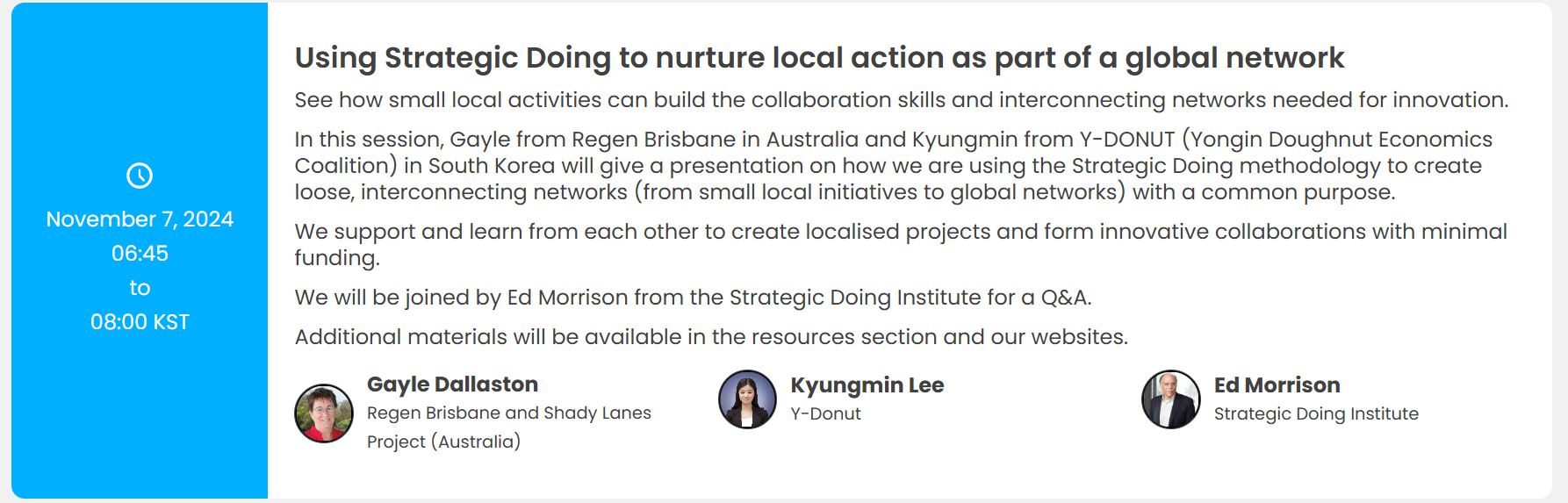 November 7, 2024
06:45
to
08:00 KST

Using Strategic Doing to nurture local action as part of a global network

See how small local activities can build the collaboration skills and interconnecting networks needed for innovation.

In this session, Gayle from Regen Brisbane in Australia and Kyungmin from Y-DONUT (Yongin Doughnut Economics Coalition) in South Korea will give a presentation on how we are using the Strategic Doing methodology to create loose, interconnecting networks (from small local initiatives to global networks) with a common purpose.

We support and learn from each other to create localised projects and form innovative collaborations with minimal funding.

We will be joined by Ed Morrison from the Strategic Doing Institute for a Q&A.

Additional materials will be available in the resources section and our websites.

Gayle Dallaston
Regen Brisbane and Shady Lanes Project (Australia)

Kyungmin Lee
Y-Donut

Ed Morrison
Strategic Doing Institute